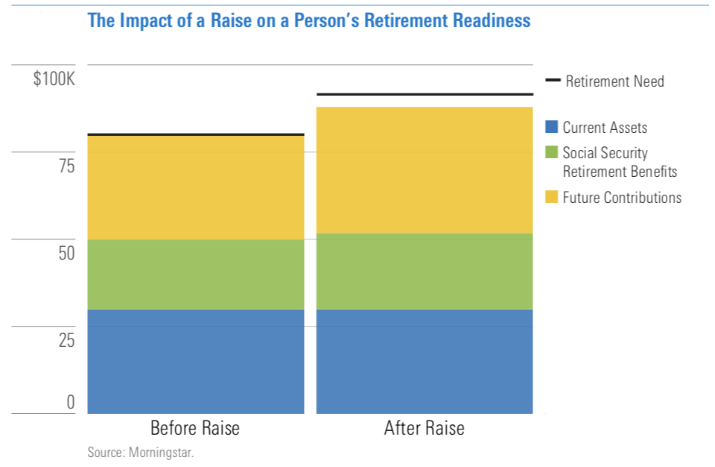 The Impact of a Raise on a Person's Retirement Readiness

$100K
75
50
25
0

Retirement Need
Current Assets
Social Security Retirement Benefits
Future Contributions

Before Raise
After Raise

Source: Morningstar.